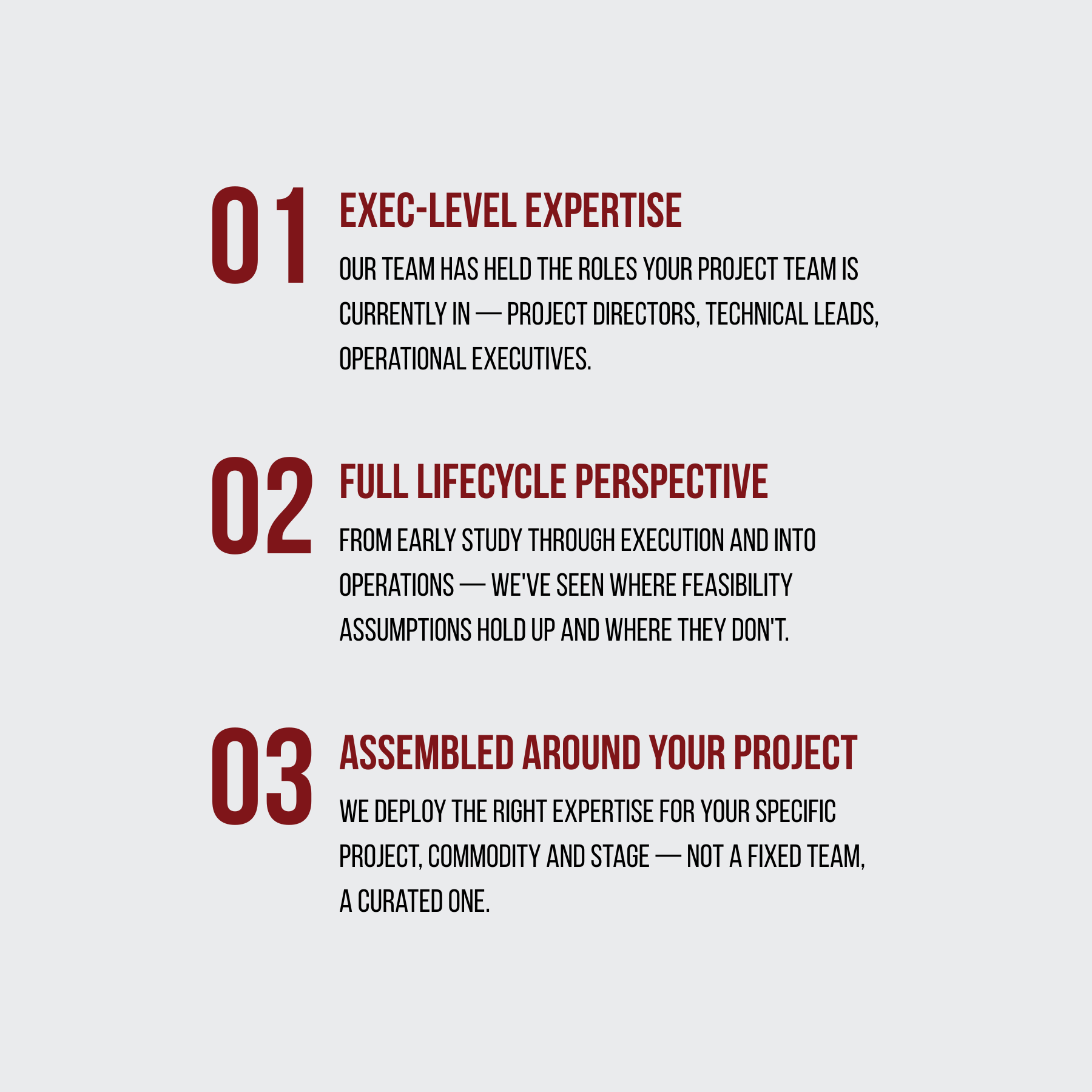 01

EXEC-LEVEL EXPERTISE

OUR TEAM HAS HELD THE ROLES YOUR PROJECT TEAM IS CURRENTLY IN — PROJECT DIRECTORS, TECHNICAL LEADS, OPERATIONAL EXECUTIVES.

02

FULL LIFECYCLE PERSPECTIVE

FROM EARLY STUDY THROUGH EXECUTION AND INTO OPERATIONS — WE'VE SEEN WHERE FEASIBILITY ASSUMPTIONS HOLD UP AND WHERE THEY DON'T.

03

ASSEMBLED AROUND YOUR PROJECT

WE DEPLOY THE RIGHT EXPERTISE FOR YOUR SPECIFIC PROJECT, COMMODITY AND STAGE — NOT A FIXED TEAM, A CURATED ONE.